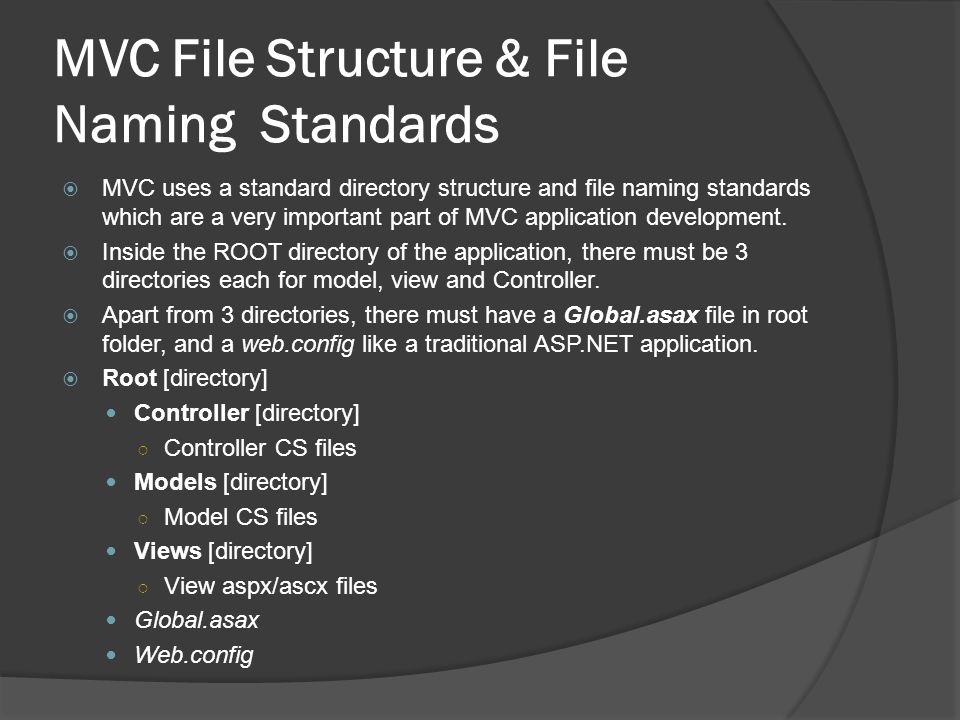 MVC File Structure & File Naming Standards

MVC uses a standard directory structure and file naming standards which are a very important part of MVC application development.

Inside the ROOT directory of the application, there must be 3 directories each for model, view and Controller.

Apart from 3 directories, there must have a Global.asax file in root folder, and a web.config like a traditional ASP.NET application.

Root [directory]

Controller [directory]

Controller CS files

Models [directory]

Model CS files

Views [directory]

View aspx/ascx files

Global.asax

Web.config